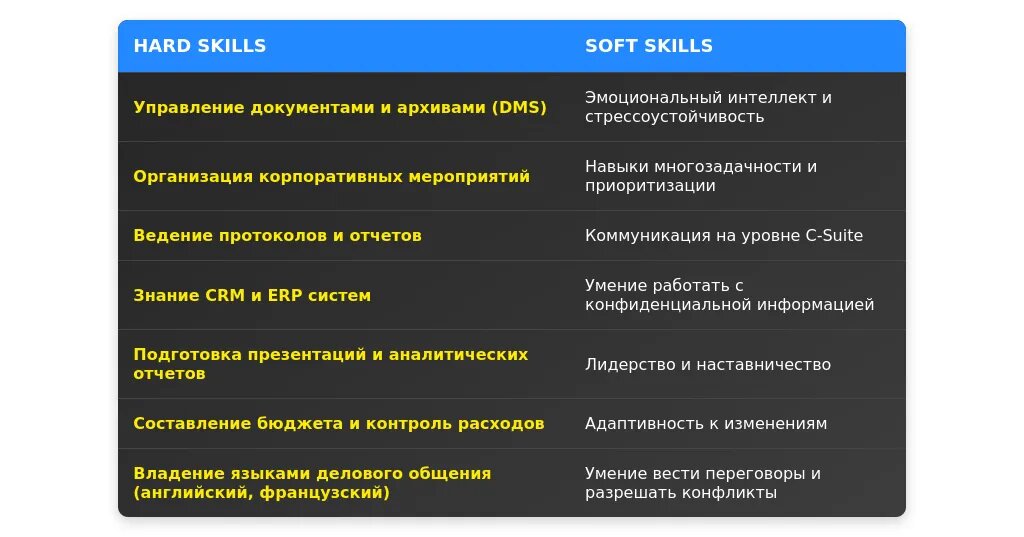 | HARD SKILLS | SOFT SKILLS |
|---|---|
| Управление документами и архивами (DMS) | Эмоциональный интеллект и стрессоустойчивость |
| Организация корпоративных мероприятий | Навыки многозадачности и приоритизации |
| Ведение протоколов и отчетов | Коммуникация на уровне C-Suite |
| Знание CRM и ERP систем | Умение работать с конфиденциальной информацией |
| Подготовка презентаций и аналитических отчетов | Лидерство и наставничество |
| Составление бюджета и контроль расходов | Адаптивность к изменениям |
| Владение языками делового общения (английский, французский) | Умение вести переговоры и разрешать конфликты |